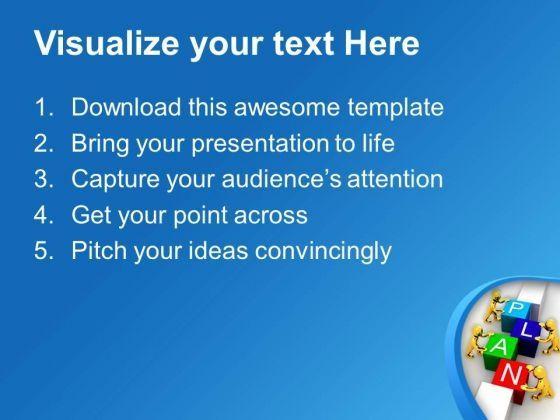 Visualize your text Here

1. Download this awesome template
2. Bring your presentation to life
3. Capture your audience's attention
4. Get your point across
5. Pitch your ideas convincingly

P
L
A
N